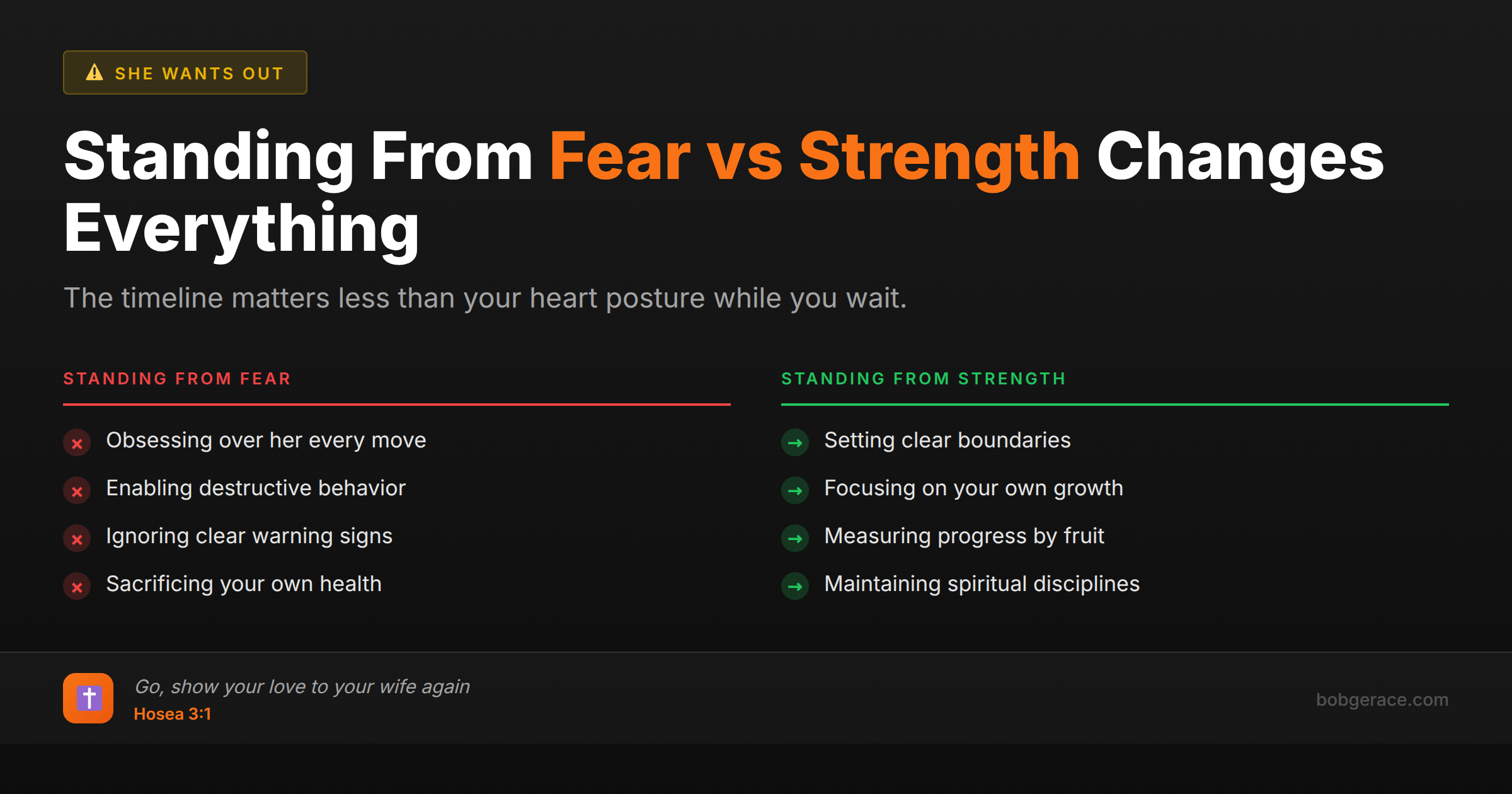 SHE WANTS OUT

Standing From Fear vs Strength Changes Everything

The timeline matters less than your heart posture while you wait.

STANDING FROM FEAR

Obsessing over her every move

Enabling destructive behavior

Ignoring clear warning signs

Sacrificing your own health

STANDING FROM STRENGTH

Setting clear boundaries

Focusing on your own growth

Measuring progress by fruit

Maintaining spiritual disciplines

Go, show your love to your wife again
Hosea 3:1

bobgerace.com